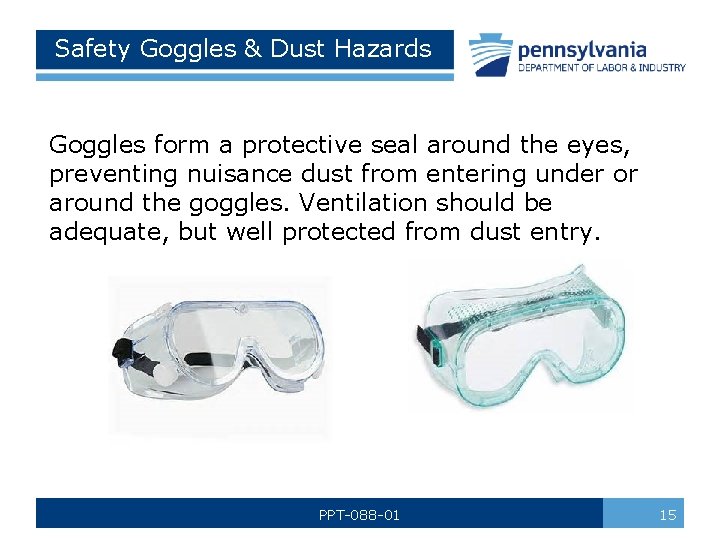 Safety Goggles & Dust Hazards

pennsylvania
DEPARTMENT OF LABOR & INDUSTRY

Goggles form a protective seal around the eyes, preventing nuisance dust from entering under or around the goggles. Ventilation should be adequate, but well protected from dust entry.

PPT-088-01

15